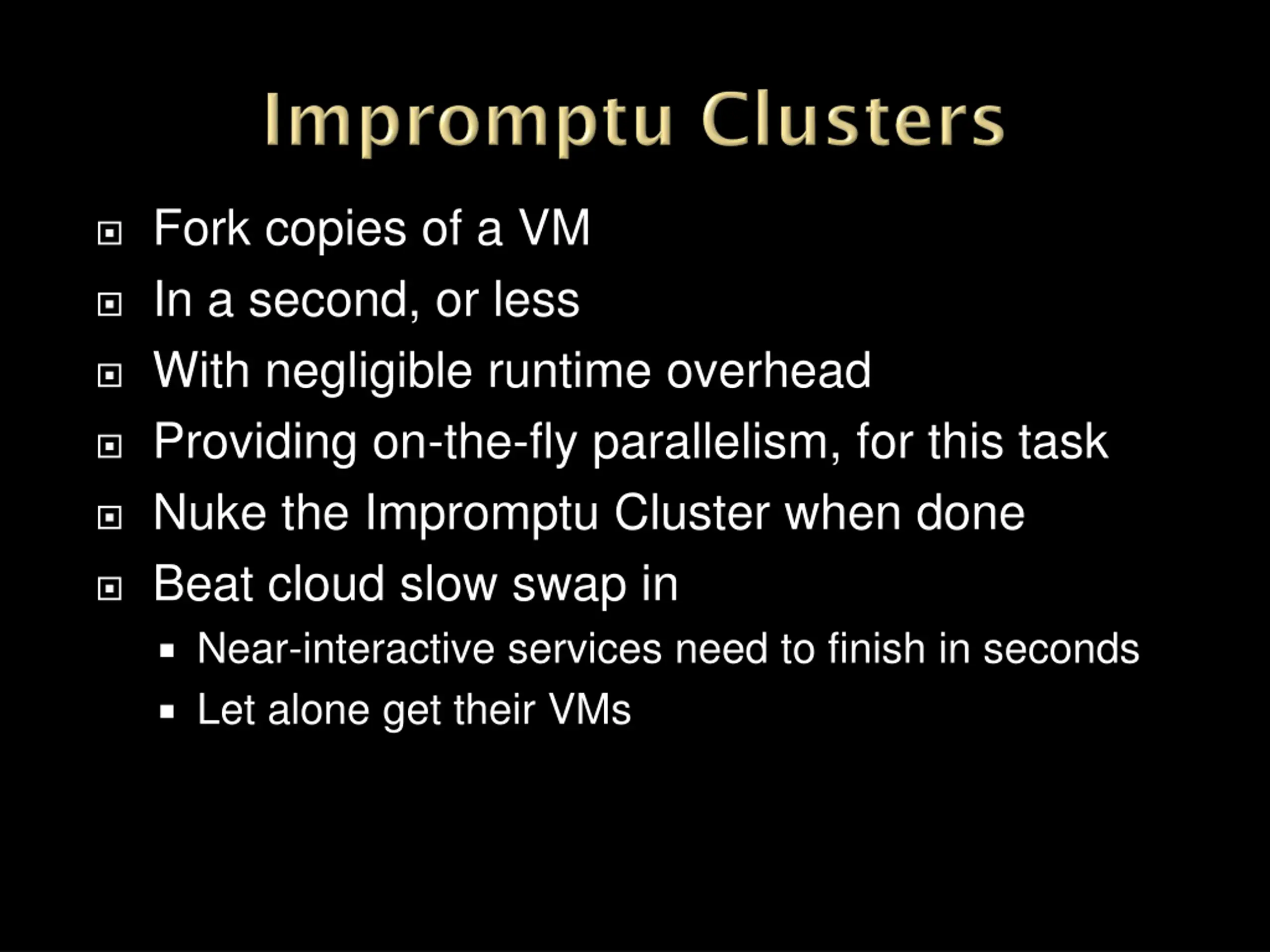 Impromptu Clusters

- Fork copies of a VM
- In a second, or less
- With negligible runtime overhead
- Providing on-the-fly parallelism, for this task
- Nuke the Impromptu Cluster when done
- Beat cloud slow swap in
  - Near-interactive services need to finish in seconds
  - Let alone get their VMs